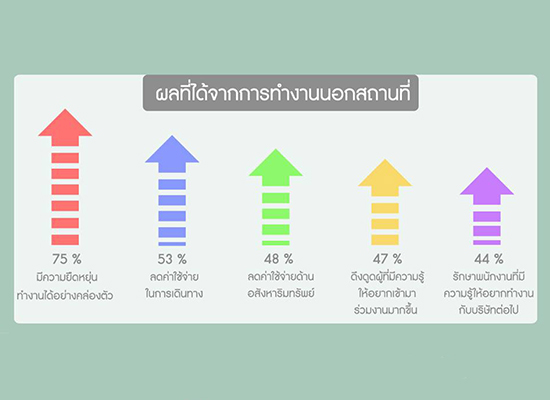 ผลที่ได้จากการทำงานนอกสถานที่

75 %
มีความยืดหยุ่น
ทำงานได้อย่างคล่องตัว

53 %
ลดค่าใช้จ่าย
ในการเดินทาง

48 %
ลดค่าใช้จ่ายด้าน
อสังหาริมทรัพย์

47 %
ดึงดูดผู้ที่มีความรู้
ให้อยากเข้ามา
ร่วมงานมากขึ้น

44 %
รักษาพนักงานที่มี
ความรู้ให้อยากทำงาน
กับบริษัทต่อไป